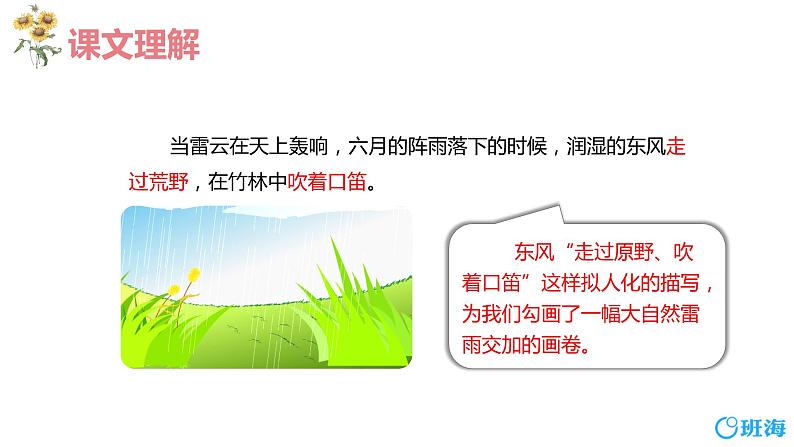 课文理解

当雷云在天上轰响，六月的阵雨落下的时候，润湿的东风走过荒野，在竹林中吹着口笛。

东风“走过原野、吹着口笛”这样拟人化的描写，为我们勾画了一幅大自然雷雨交加的画卷。

班海